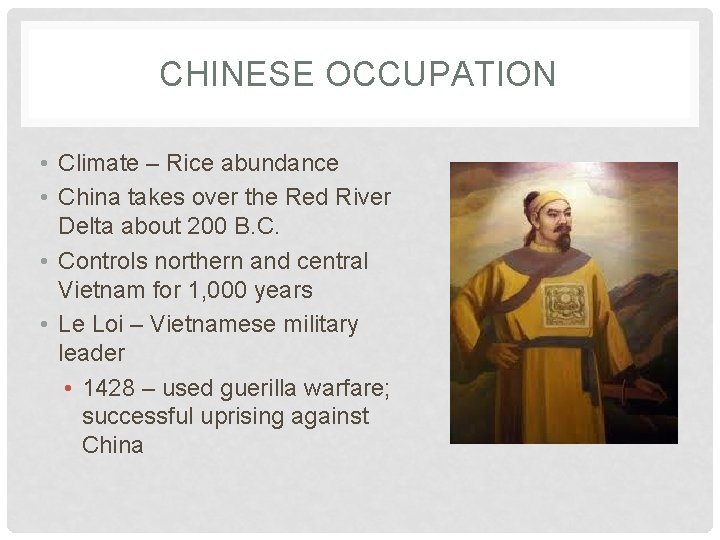 CHINESE OCCUPATION

• Climate – Rice abundance
• China takes over the Red River Delta about 200 B.C.
• Controls northern and central Vietnam for 1,000 years
• Le Loi – Vietnamese military leader
• 1428 – used guerilla warfare; successful uprising against China